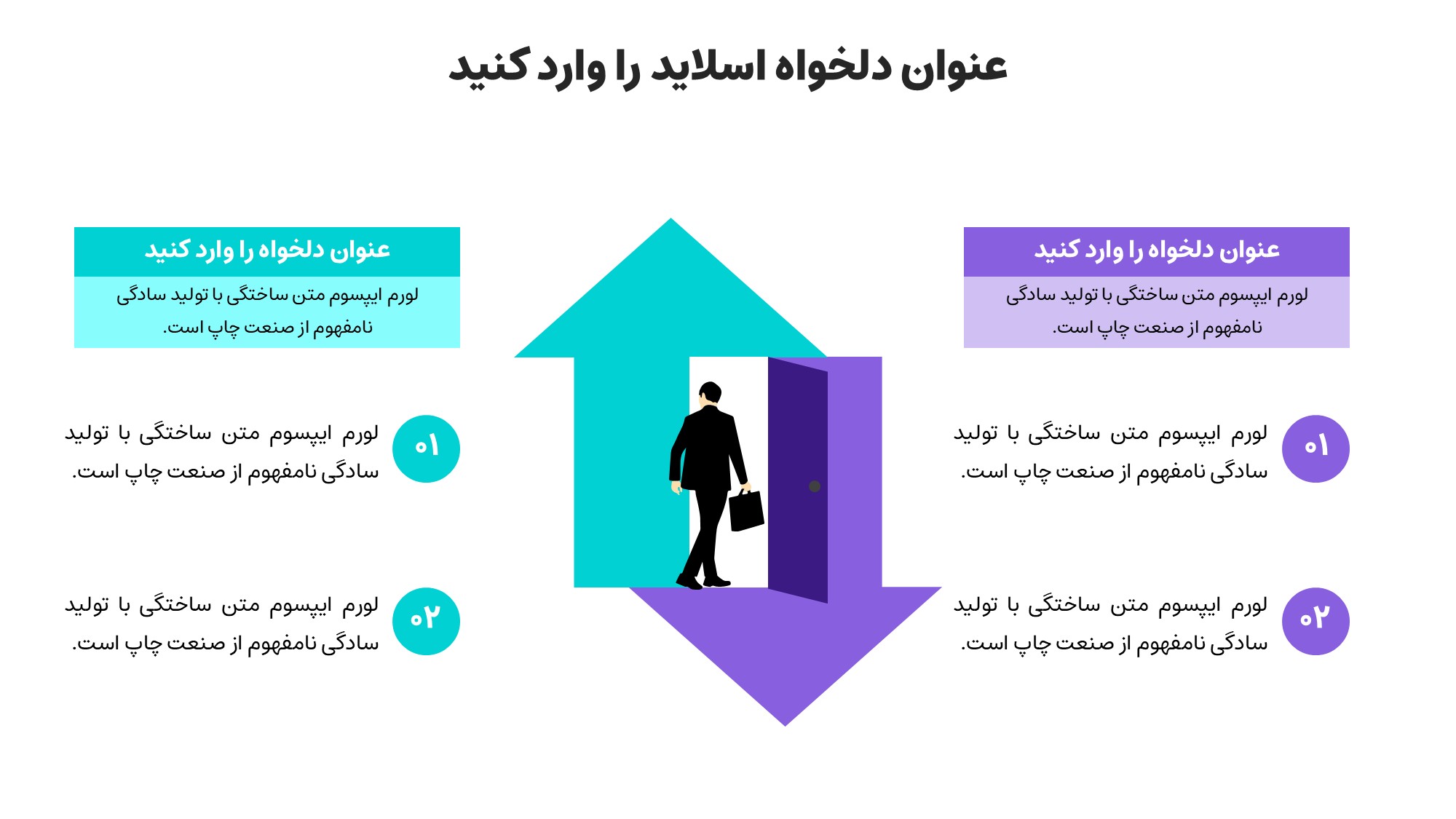 عنوان دلخواه اسلاید را وارد کنید

عنوان دلخواه را وارد کنید

لورم ایپسوم متن ساختگی با تولید سادگی نامفهوم از صنعت چاپ است.

۰۱

لورم ایپسوم متن ساختگی با تولید سادگی نامفهوم از صنعت چاپ است.

۰۲

لورم ایپسوم متن ساختگی با تولید سادگی نامفهوم از صنعت چاپ است.

عنوان دلخواه را وارد کنید

لورم ایپسوم متن ساختگی با تولید سادگی نامفهوم از صنعت چاپ است.

۰۱

لورم ایپسوم متن ساختگی با تولید سادگی نامفهوم از صنعت چاپ است.

۰۲

لورم ایپسوم متن ساختگی با تولید سادگی نامفهوم از صنعت چاپ است.